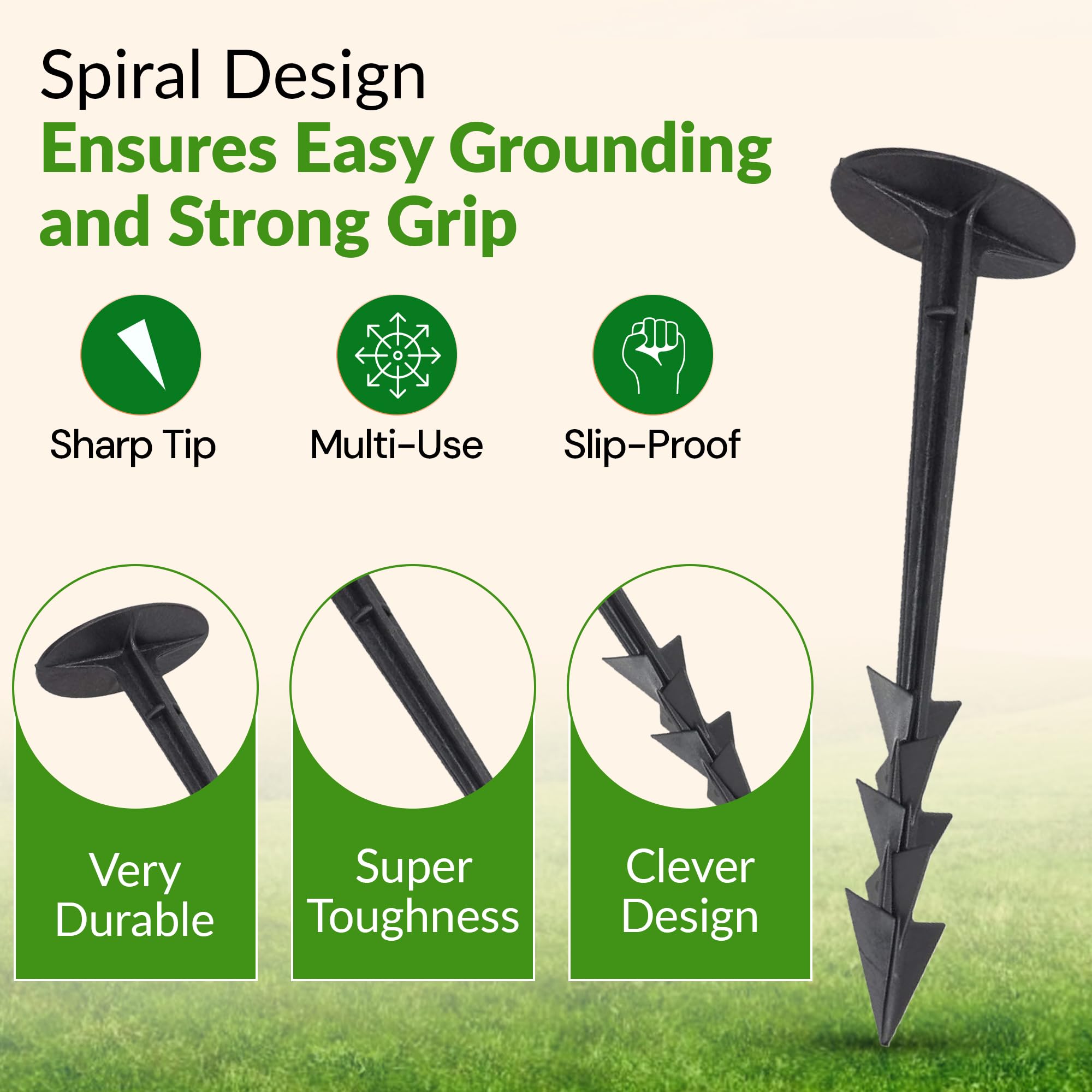 Spiral Design
Ensures Easy Grounding and Strong Grip

Sharp Tip

Multi-Use

Slip-Proof

Very Durable

Super Toughness

Clever Design